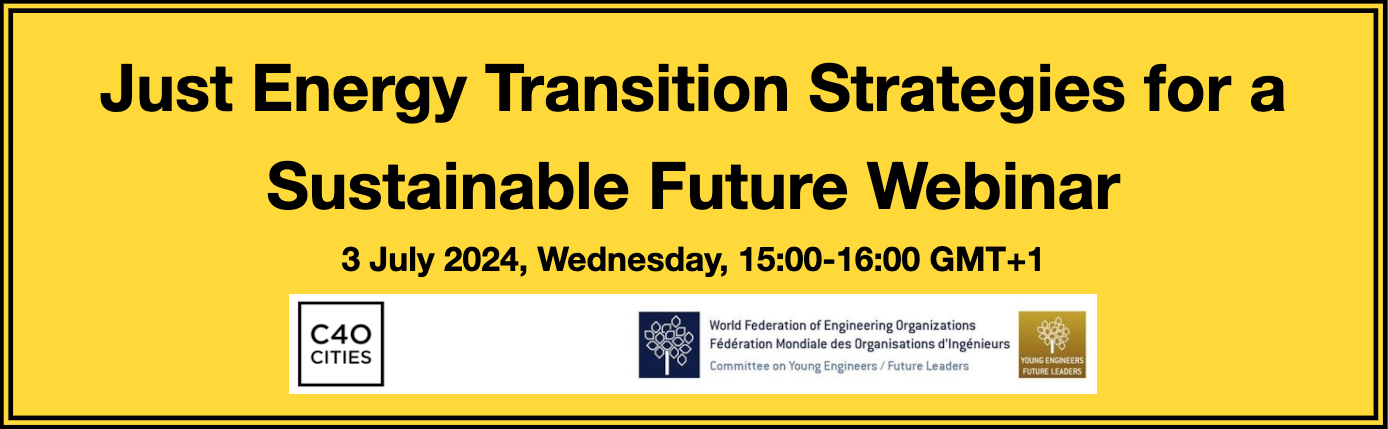 Just Energy Transition Strategies for a Sustainable Future Webinar

3 July 2024, Wednesday, 15:00-16:00 GMT+1

C40
CITIES

World Federation of Engineering Organizations
Fédération Mondiale des Organisations d'Ingénieurs
Committee on Young Engineers / Future Leaders

YOUNG ENGINEERS
FUTURE LEADERS